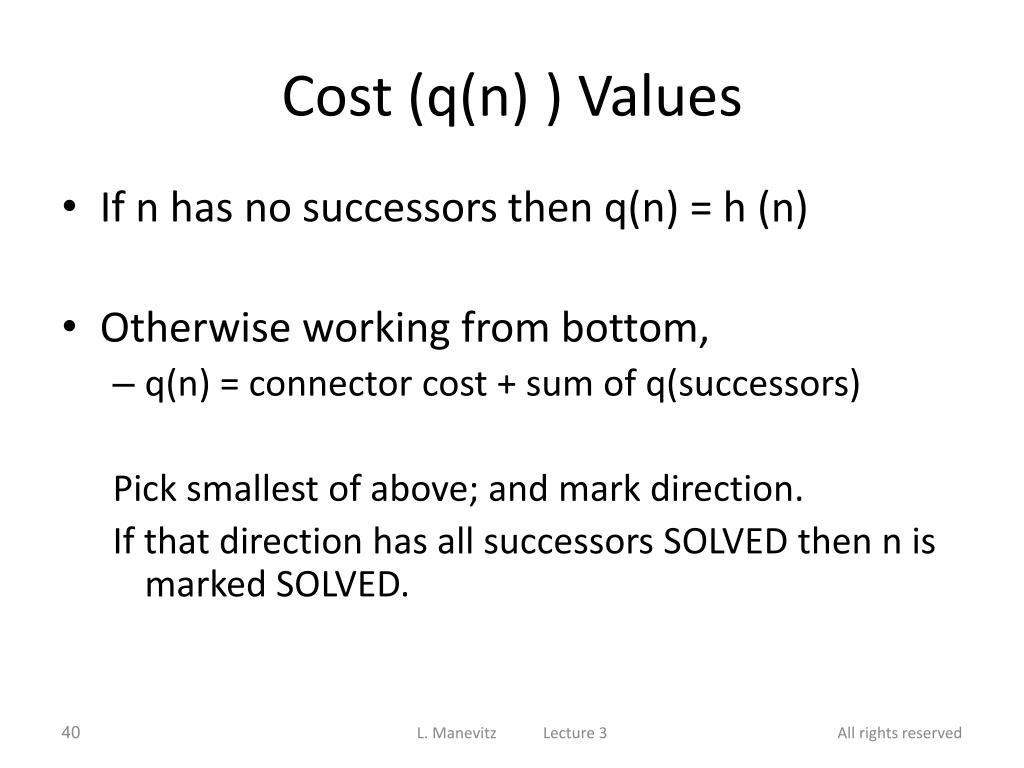 Cost (q(n) ) Values

• If n has no successors then q(n) = h (n)

• Otherwise working from bottom,
– q(n) = connector cost + sum of q(successors)

Pick smallest of above; and mark direction.
If that direction has all successors SOLVED then n is marked SOLVED.

40 L. Manevitz Lecture 3 All rights reserved